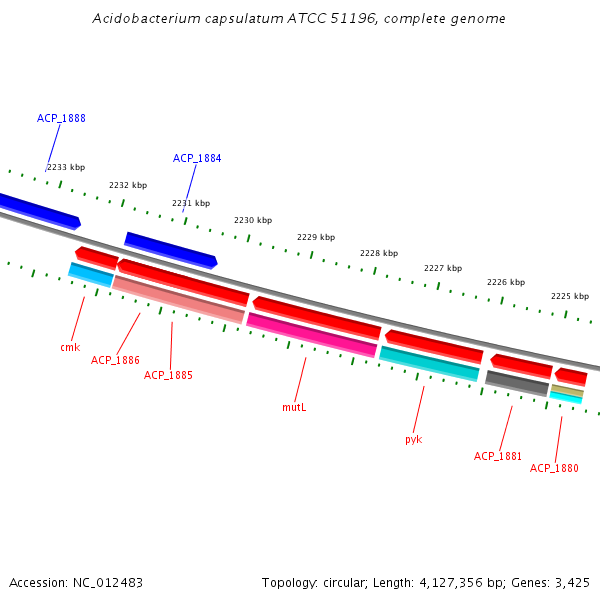 Acidobacterium capsulatum ATCC 51196, complete genome

ACP_1888

ACP_1884

2233 kbp

2232 kbp

2231 kbp

2230 kbp

2229 kbp

2228 kbp

2227 kbp

2226 kbp

2225 kbp

cmk

ACP_1886

ACP_1885

mutL

pyk

ACP_1881

ACP_1880

Accession: NC_012483

Topology: circular; Length: 4,127,356 bp; Genes: 3,425